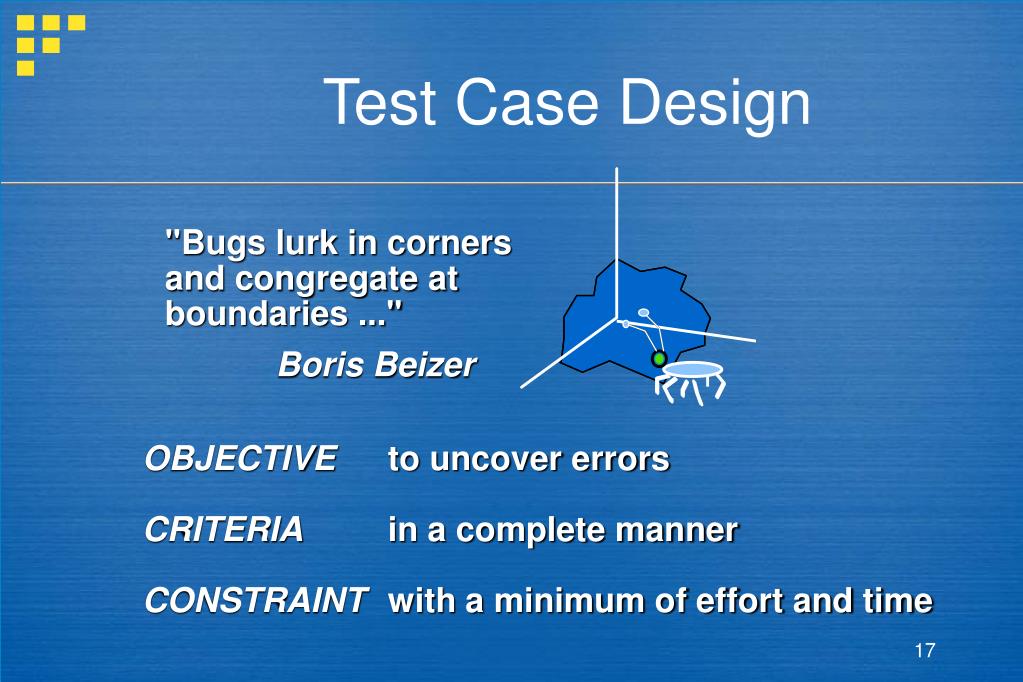 Test Case Design

"Bugs lurk in corners and congregate at boundaries ..."

Boris Beizer

OBJECTIVE to uncover errors

CRITERIA in a complete manner

CONSTRAINT with a minimum of effort and time

17